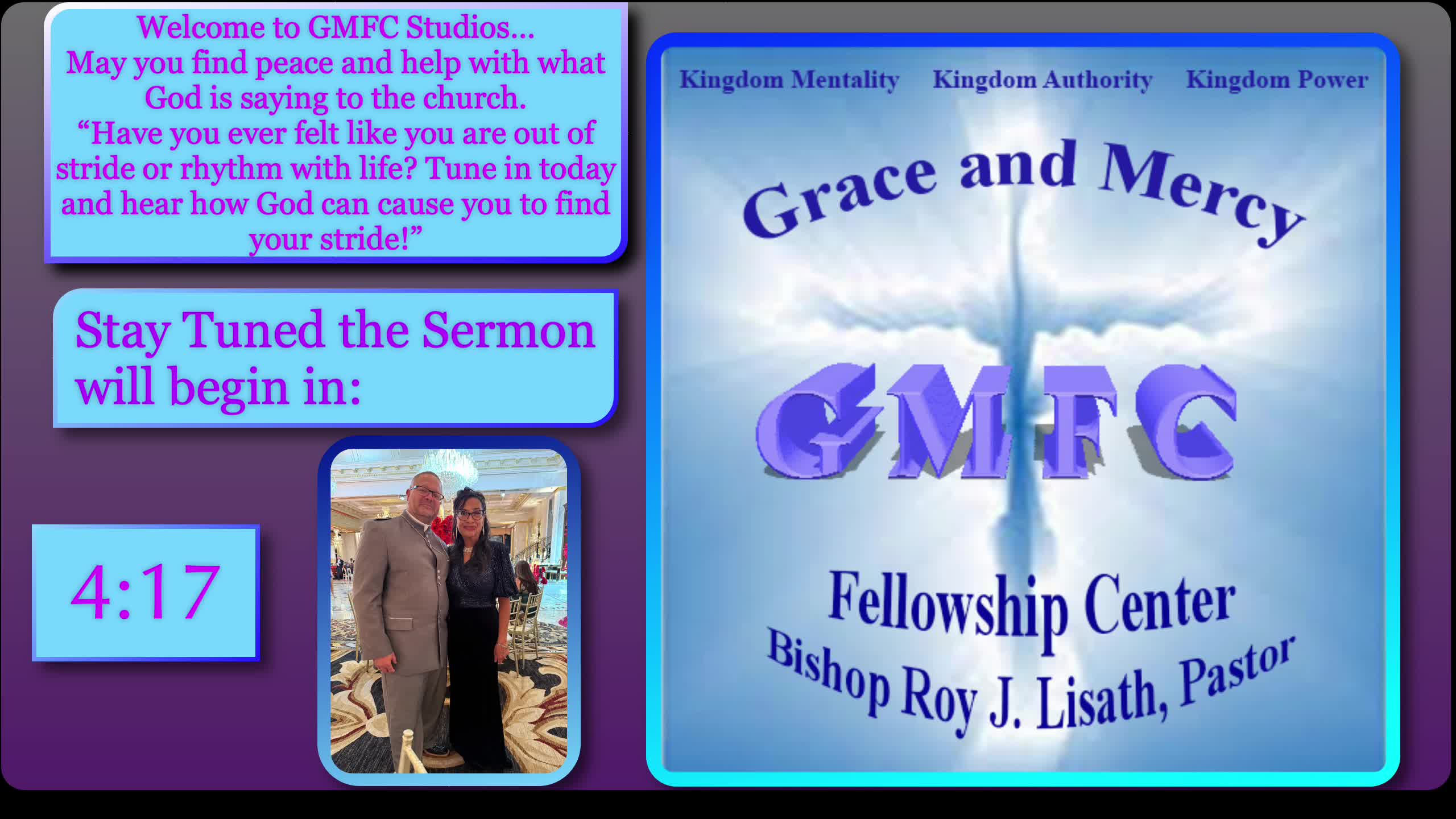 Welcome to GMFC Studios...
May you find peace and help with what God is saying to the church.
“Have you ever felt like you are out of stride or rhythm with life? Tune in today and hear how God can cause you to find your stride!”

Stay Tuned the Sermon will begin in:

4:17

Kingdom Mentality Kingdom Authority Kingdom Power

Grace and Mercy

GMFC

Fellowship Center

Bishop Roy J. Lisath, Pastor